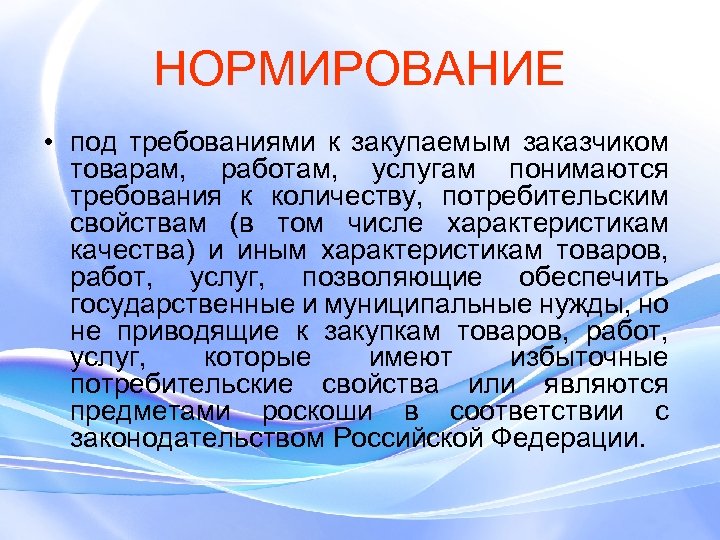 НОРМИРОВАНИЕ

• под требованиями к закупаемым заказчиком товарам, работам, услугам понимаются требования к количеству, потребительским свойствам (в том числе характеристикам качества) и иным характеристикам товаров, работ, услуг, позволяющие обеспечить государственные и муниципальные нужды, но не приводящие к закупкам товаров, работ, услуг, которые имеют избыточные потребительские свойства или являются предметами роскоши в соответствии с законодательством Российской Федерации.